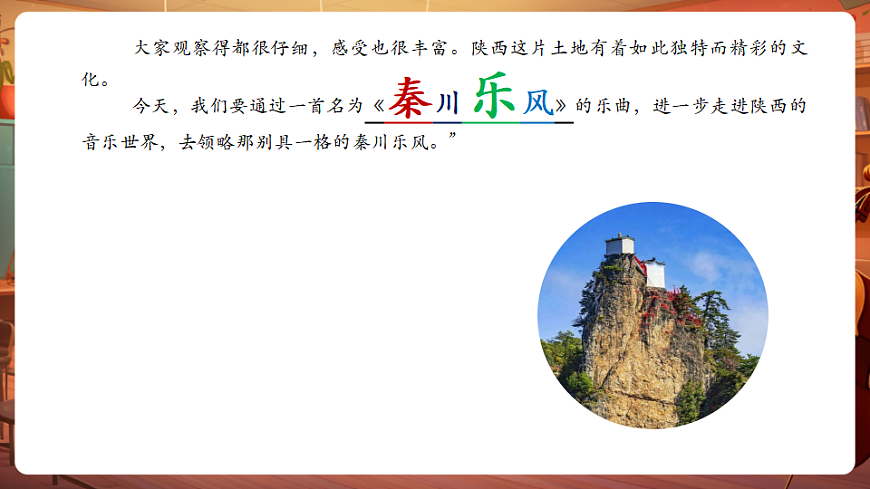 大家观察得都很仔细，感受也很丰富。陕西这片土地有着如此独特而精彩的文化。

今天，我们要通过一首名为《秦川乐风》的乐曲，进一步走进陕西的音乐世界，去领略那别具一格的秦川乐风。”